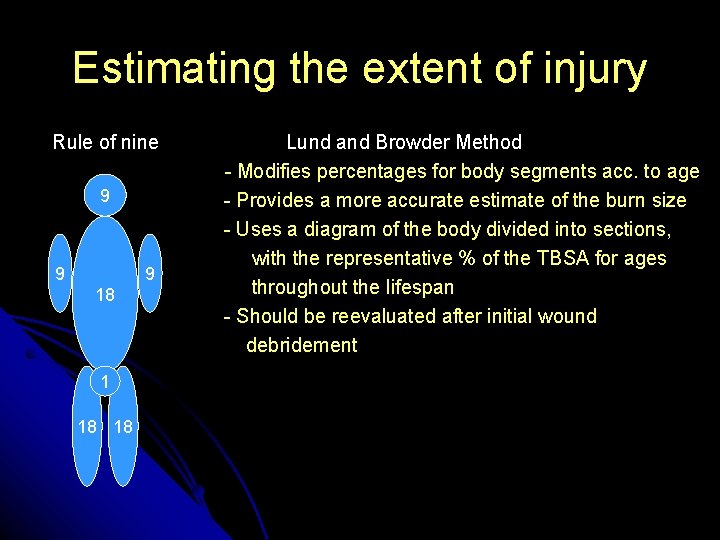 Estimating the extent of injury

Rule of nine

9
9
18
9
1
18
18

Lund and Browder Method

- Modifies percentages for body segments acc. to age
- Provides a more accurate estimate of the burn size
- Uses a diagram of the body divided into sections, with the representative % of the TBSA for ages throughout the lifespan
- Should be reevaluated after initial wound debridement